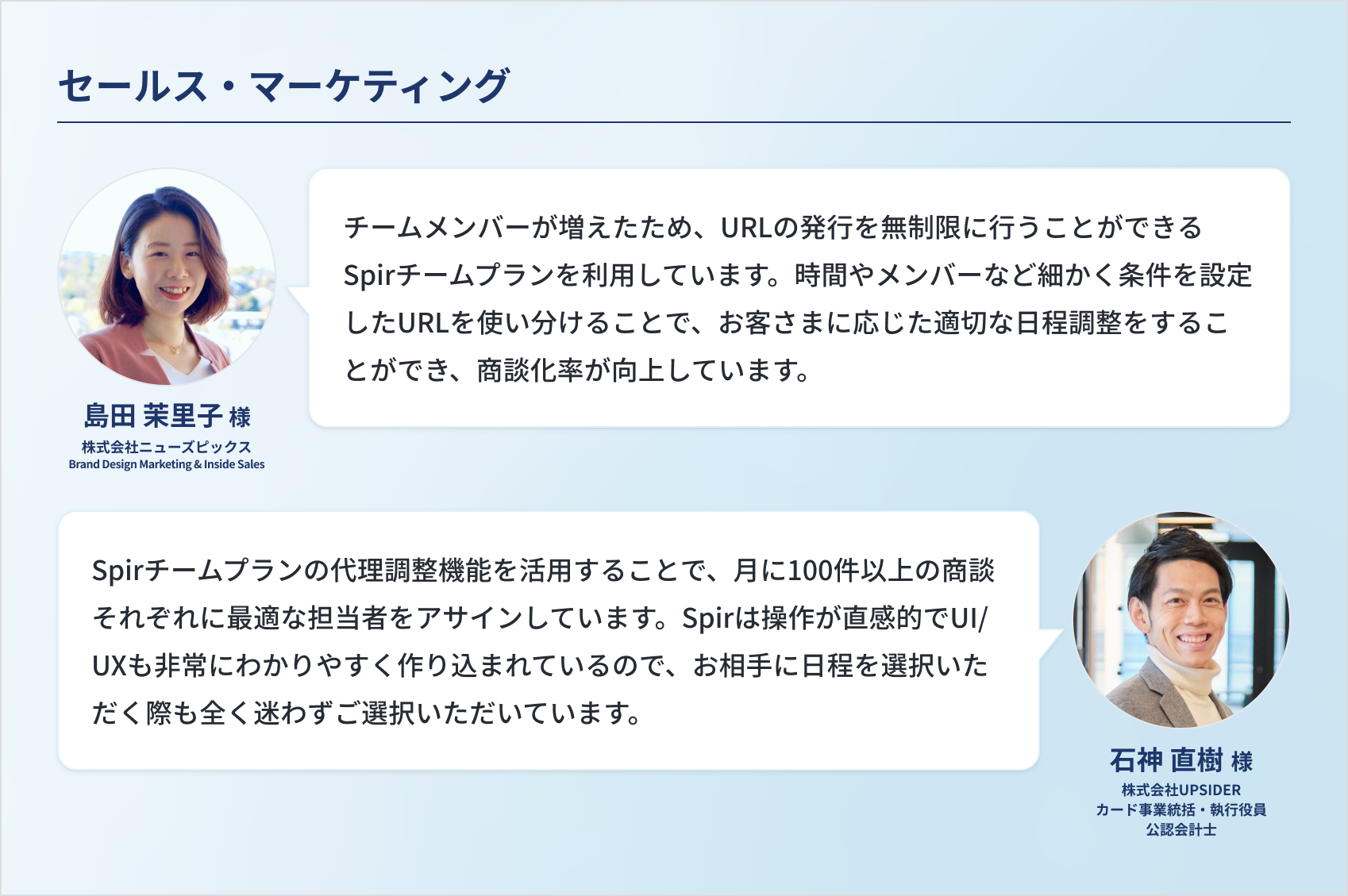 セールス・マーケティング

チームメンバーが増えたため、URLの発行を無制限に行うことができるSpirチームプランを利用しています。時間やメンバーなど細かく条件を設定したURLを使い分けることで、お客さまに応じた適切な日程調整をすることができ、商談化率が向上しています。

島田 茉里子 様
株式会社ニューズピックス
Brand Design Marketing & Inside Sales

Spirチームプランの代理調整機能を活用することで、月に100件以上の商談それぞれに最適な担当者をアサインしています。Spirは操作が直感的でUI/UXも非常にわかりやすく作り込まれているので、お相手に日程を選択いただく際も全く迷わずご選択いただいています。

石神 直樹 様
株式会社UPSIDER
カード事業統括・執行役員
公認会計士